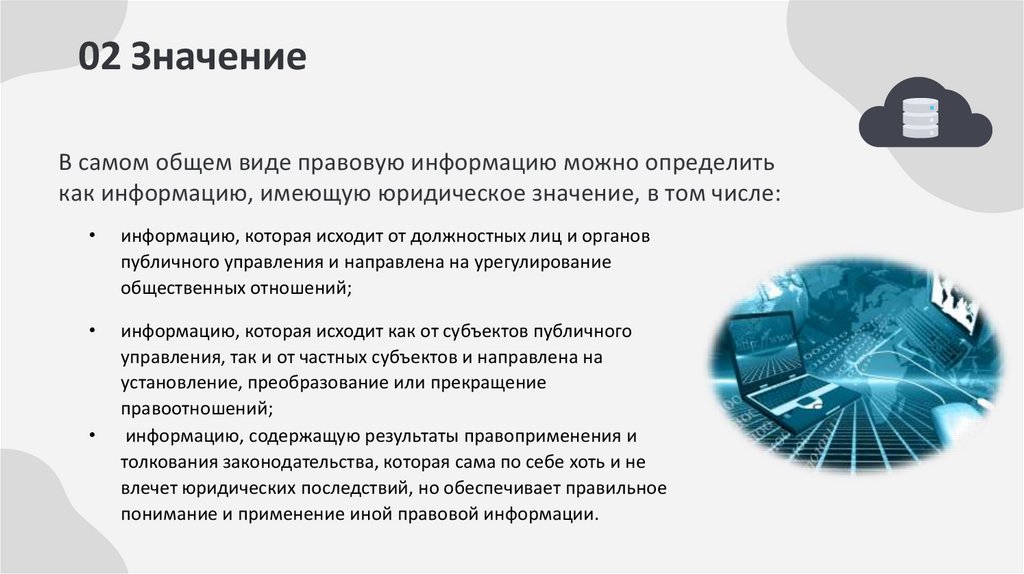 02 Значение

В самом общем виде правовую информацию можно определить как информацию, имеющую юридическое значение, в том числе:

• информацию, которая исходит от должностных лиц и органов публичного управления и направлена на урегулирование общественных отношений;

• информацию, которая исходит как от субъектов публичного управления, так и от частных субъектов и направлена на установление, преобразование или прекращение правоотношений;

• информацию, содержащую результаты правоприменения и толкования законодательства, которая сама по себе хоть и не влечет юридических последствий, но обеспечивает правильное понимание и применение иной правовой информации.